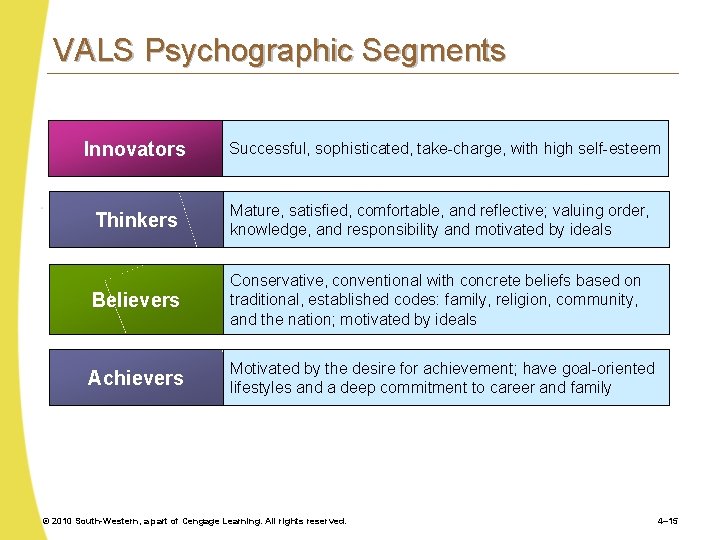 VALS Psychographic Segments

| Innovators | Successful, sophisticated, take-charge, with high self-esteem |
|---|---|
| Thinkers | Mature, satisfied, comfortable, and reflective; valuing order, knowledge, and responsibility and motivated by ideals |
| Believers | Conservative, conventional with concrete beliefs based on traditional, established codes: family, religion, community, and the nation; motivated by ideals |
| Achievers | Motivated by the desire for achievement; have goal-oriented lifestyles and a deep commitment to career and family |

© 2010 South-Western, a part of Cengage Learning. All rights reserved.

4–15